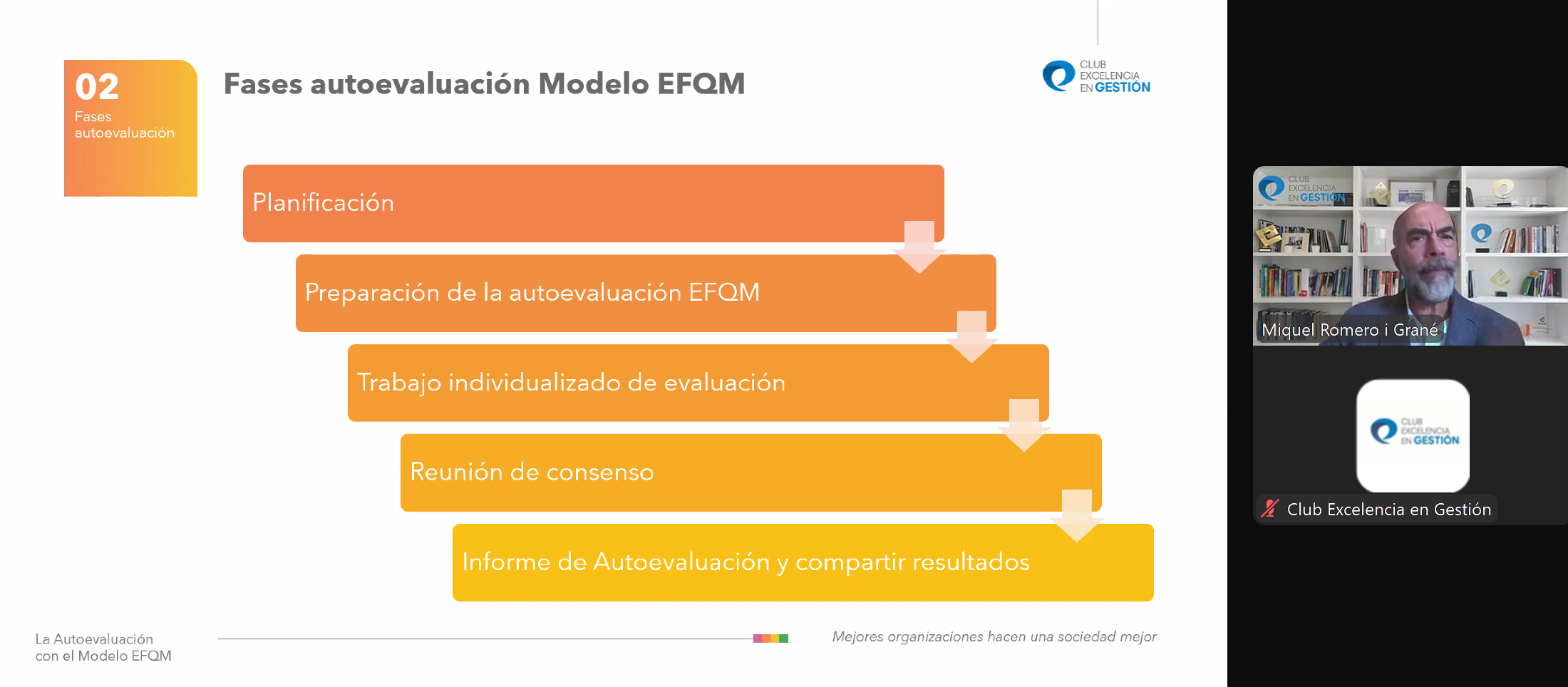 02
Fases autoevaluación

Fases autoevaluación Modelo EFQM

CLUB EXCELENCIA EN GESTIÓN

Planificación

Preparación de la autoevaluación EFQM

Trabajo individualizado de evaluación

Reunión de consenso

Informe de Autoevaluación y compartir resultados

La Autoevaluación con el Modelo EFQM

Mejores organizaciones hacen una sociedad mejor

CLUB EXCELENCIA EN GESTIÓN

Miquel Romero i Grané

CLUB EXCELENCIA EN GESTIÓN

Club Excelencia en Gestión